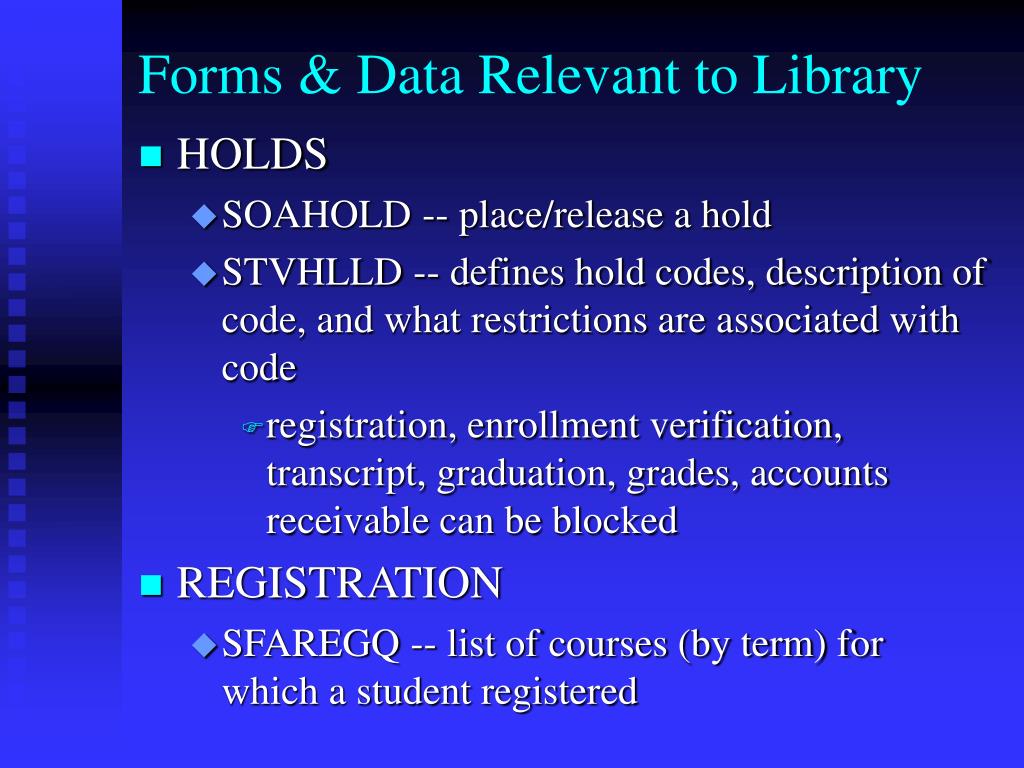 Forms & Data Relevant to Library

HOLDS

SOAHOLD -- place/release a hold

STVHLLD -- defines hold codes, description of code, and what restrictions are associated with code

registration, enrollment verification, transcript, graduation, grades, accounts receivable can be blocked

REGISTRATION

SFAREGQ -- list of courses (by term) for which a student registered